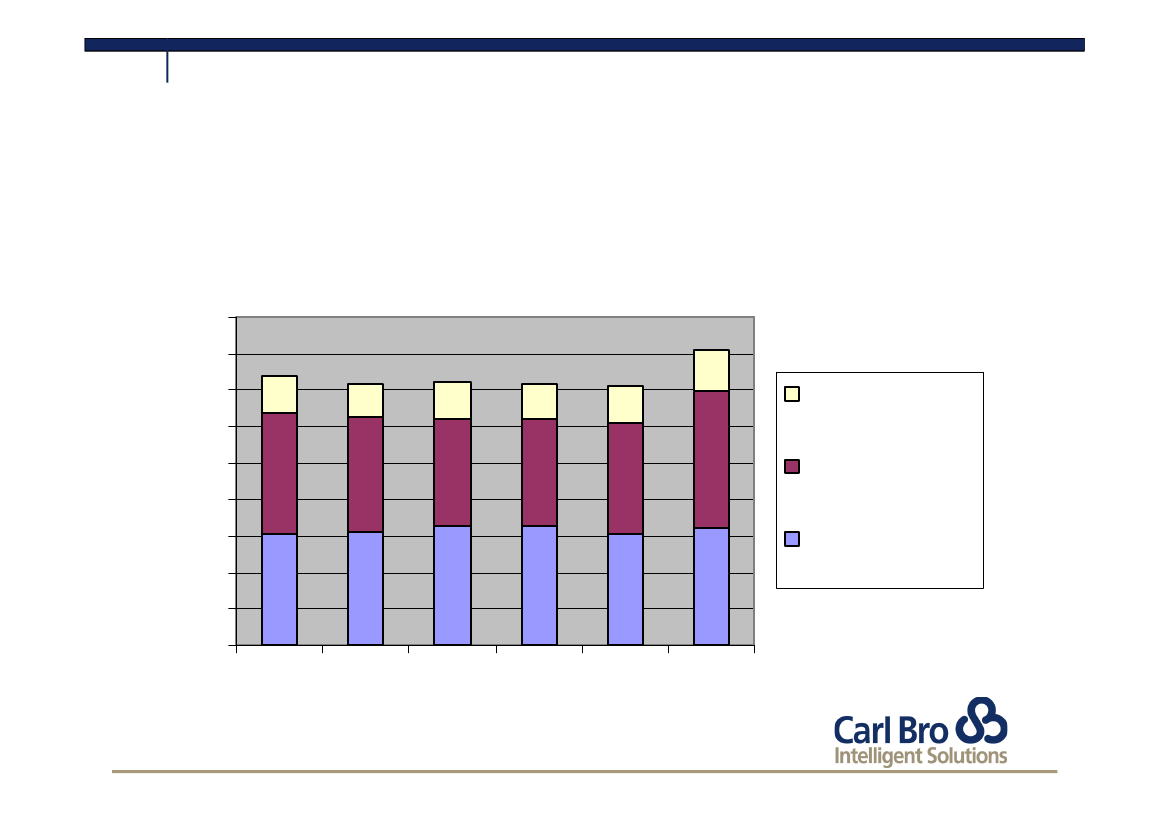 Carl Bro
Intelligent Solutions